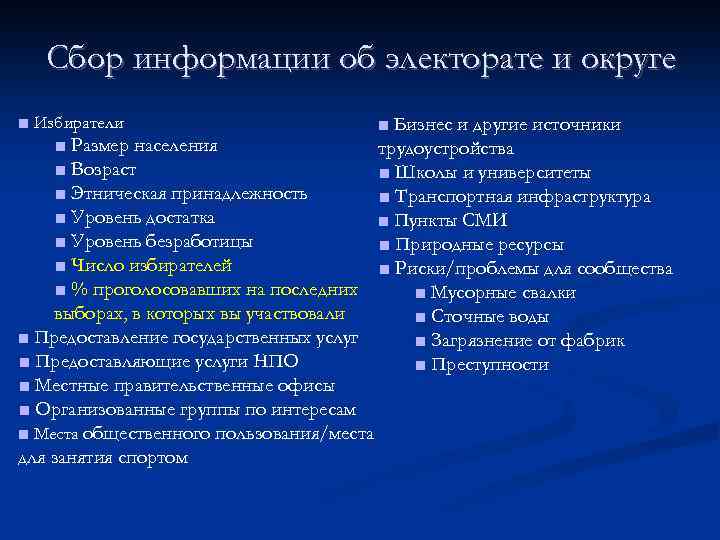 Сбор информации об электорате и округе

■ Избиратели
■ Размер населения
■ Возраст
■ Этническая принадлежность
■ Уровень достатка
■ Уровень безработицы
■ Число избирателей
■ % проголосовавших на последних выборах, в которых вы участвовали
■ Предоставление государственных услуг
■ Предоставляющие услуги НПО
■ Местные правительственные офисы
■ Организованные группы по интересам
■ Места общественного пользования/места для занятия спортом

■ Бизнес и другие источники трудоустройства
■ Школы и университеты
■ Транспортная инфраструктура
■ Пункты СМИ
■ Природные ресурсы
■ Риски/проблемы для сообщества
■ Мусорные свалки
■ Сточные воды
■ Загрязнение от фабрик
■ Преступности